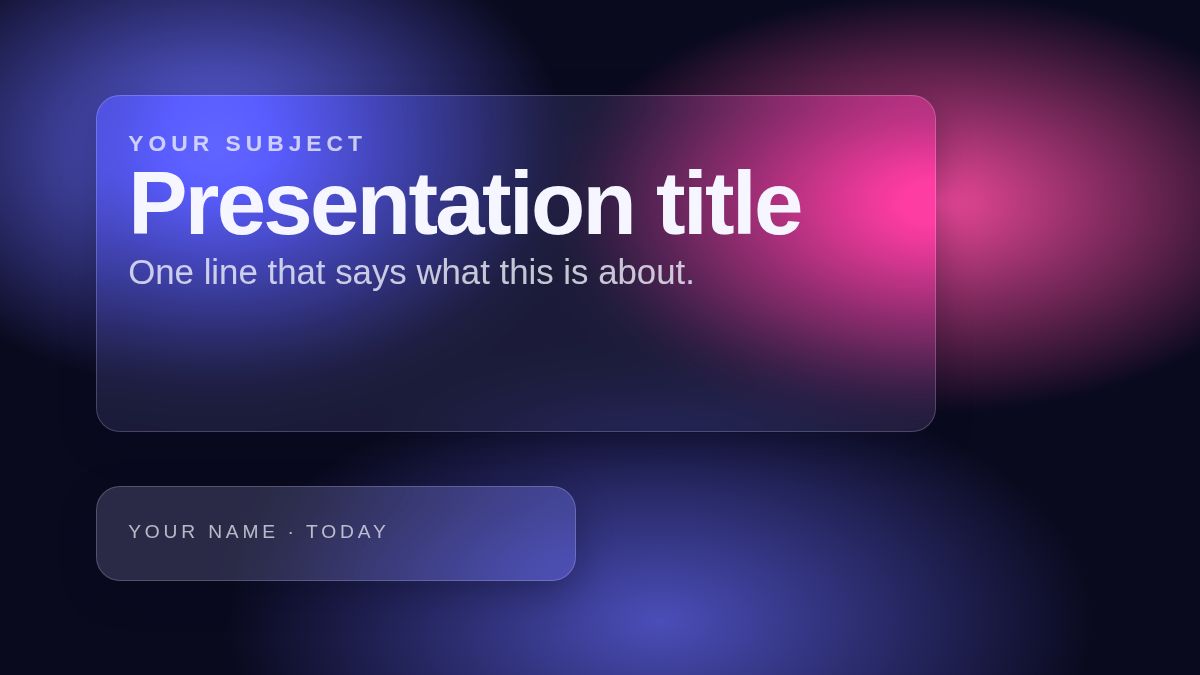 YOUR SUBJECT

Presentation title

One line that says what this is about.

YOUR NAME · TODAY